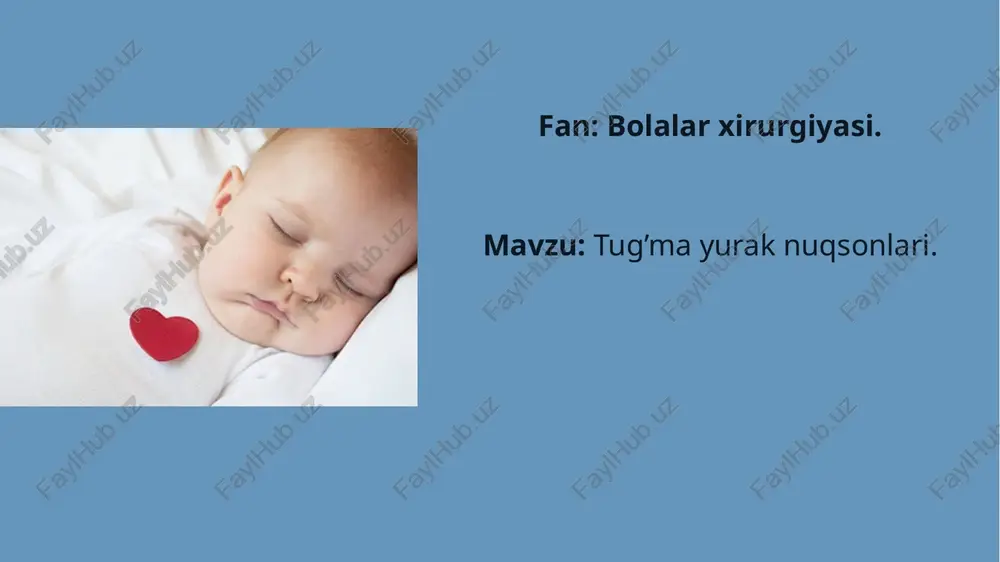 Fan: Bolalar xirurgiyasi.

Mavzu: Tug’ma yurak nuqsonlari.

FaylHub.uz